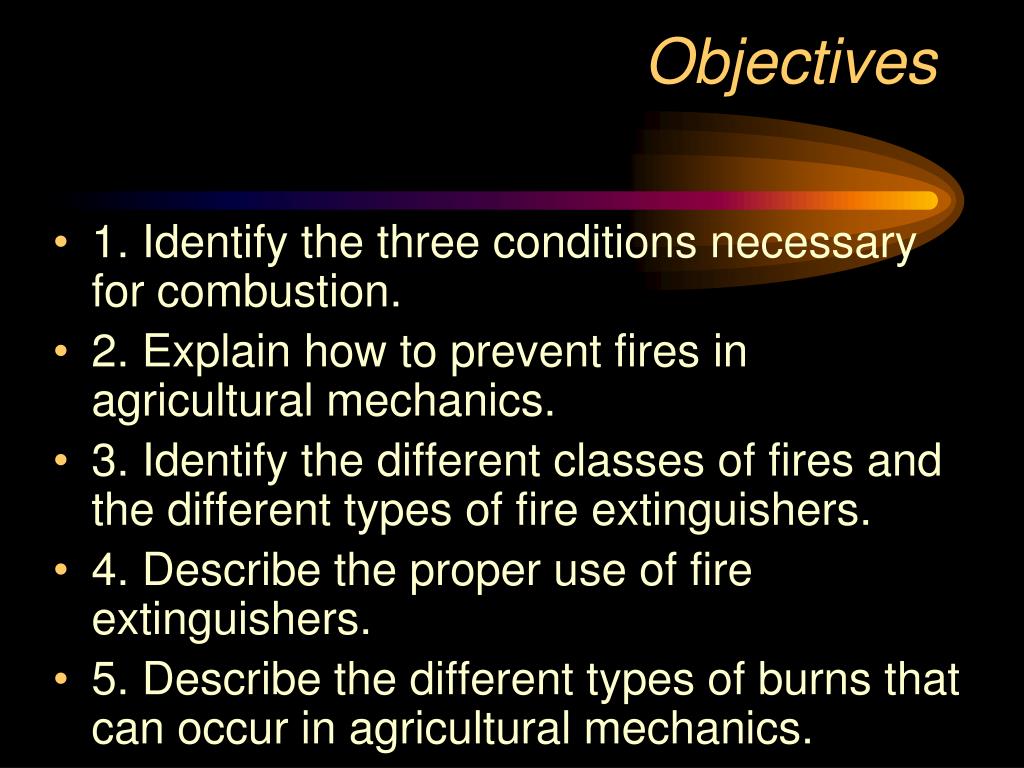 Objectives

• 1. Identify the three conditions necessary for combustion.
• 2. Explain how to prevent fires in agricultural mechanics.
• 3. Identify the different classes of fires and the different types of fire extinguishers.
• 4. Describe the proper use of fire extinguishers.
• 5. Describe the different types of burns that can occur in agricultural mechanics.